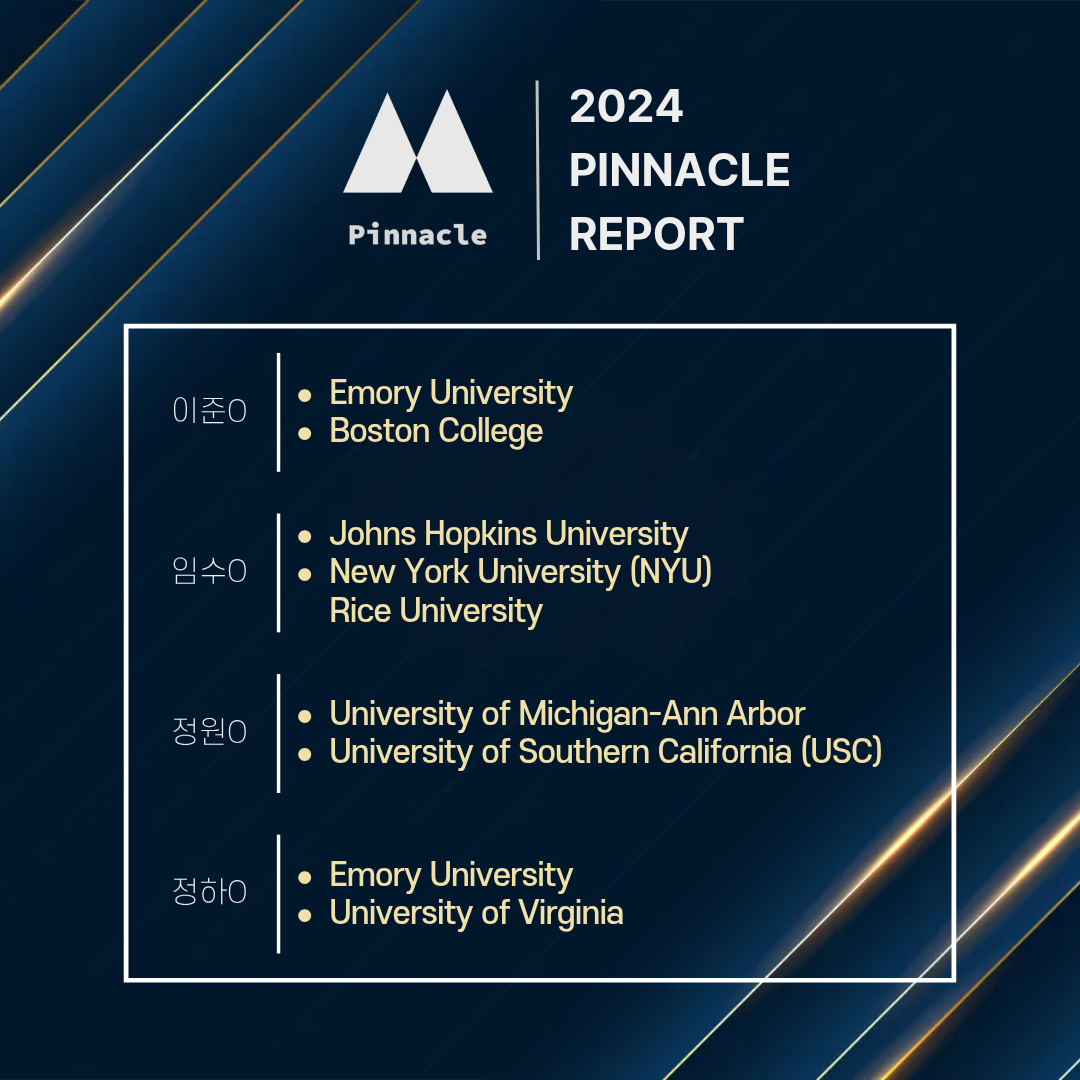 Pinnacle

2024
PINNACLE
REPORT

이준O

• Emory University
• Boston College

임수O

• Johns Hopkins University
• New York University (NYU)
Rice University

정원O

• University of Michigan-Ann Arbor
• University of Southern California (USC)

정하O

• Emory University
• University of Virginia